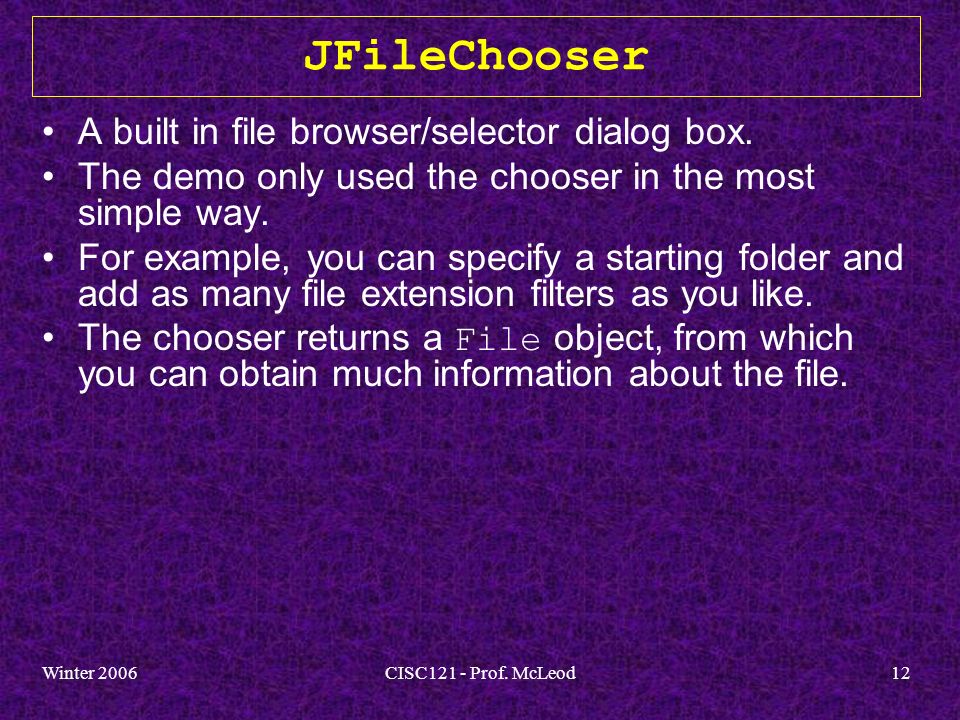 JFileChooser

• A built in file browser/selector dialog box.
• The demo only used the chooser in the most simple way.
• For example, you can specify a starting folder and add as many file extension filters as you like.
• The chooser returns a File object, from which you can obtain much information about the file.

Winter 2006

CISC121 - Prof. McLeod

12